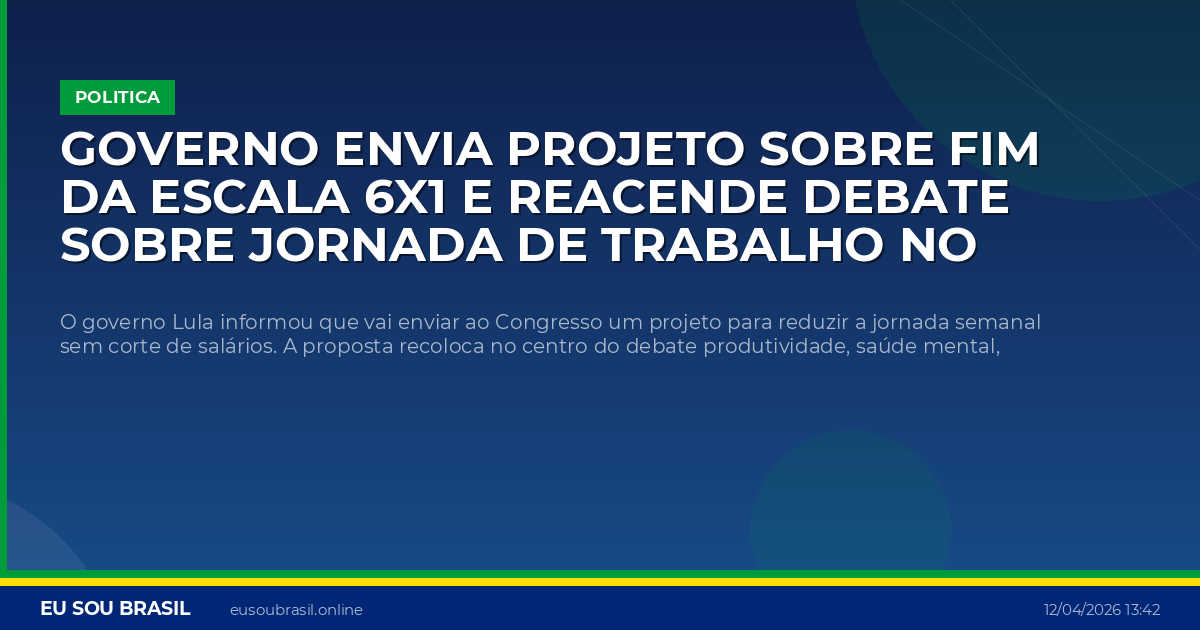 POLITICA

GOVERNO ENVIA PROJETO SOBRE FIM DA ESCALA 6X1 E REACENDE DEBATE SOBRE JORNADA DE TRABALHO NO

O governo Lula informou que vai enviar ao Congresso um projeto para reduzir a jornada semanal sem corte de salários. A proposta recoloca no centro do debate produtividade, saúde mental,

EU SOU BRASIL eusoubrasil.online 12/04/2026 13:42